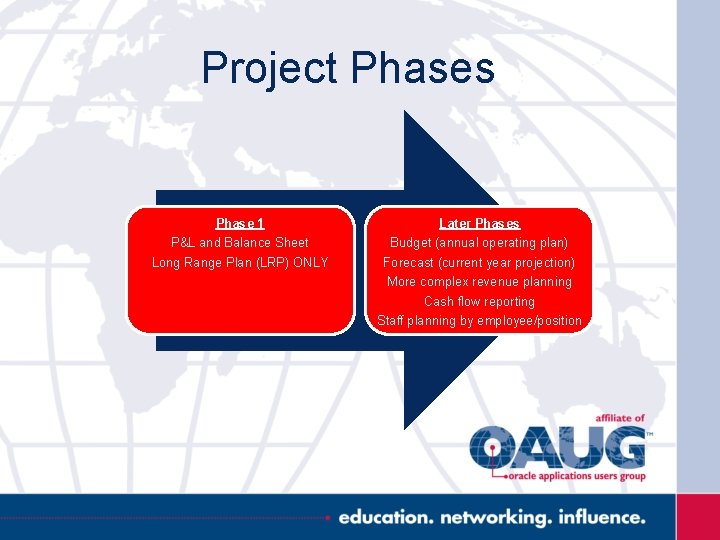 Project Phases

Phase 1
P&L and Balance Sheet
Long Range Plan (LRP) ONLY

Later Phases
Budget (annual operating plan)
Forecast (current year projection)
More complex revenue planning
Cash flow reporting
Staff planning by employee/position

affiliate of
OAUG™
oracle applications users group

education. networking. influence.